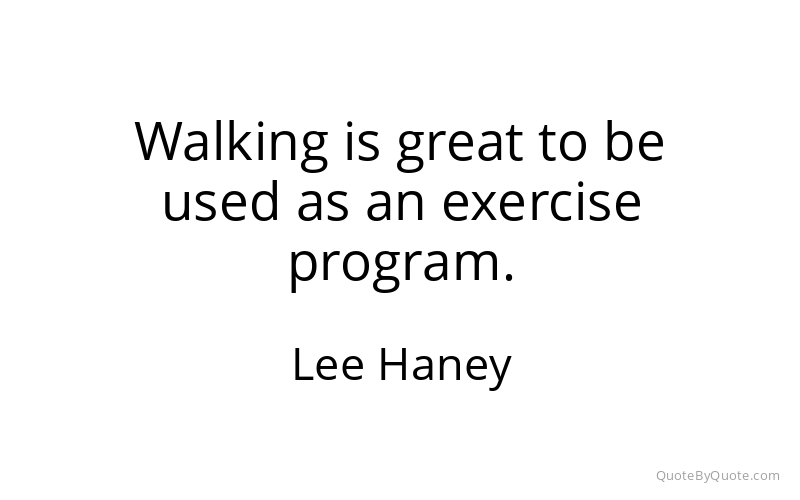 Walking is great to be used as an exercise program.

Lee Haney

QuoteByQuote.com